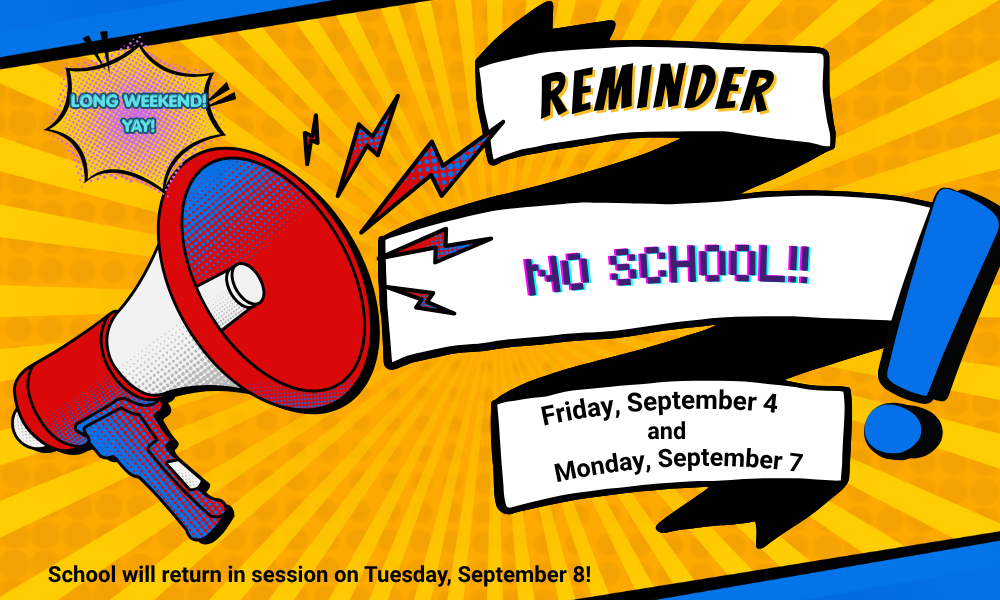 LONG WEEKEND! YAY!

REMINDER

NO SCHOOL!!

Friday, September 4
and
Monday, September 7

School will return in session on Tuesday, September 8!